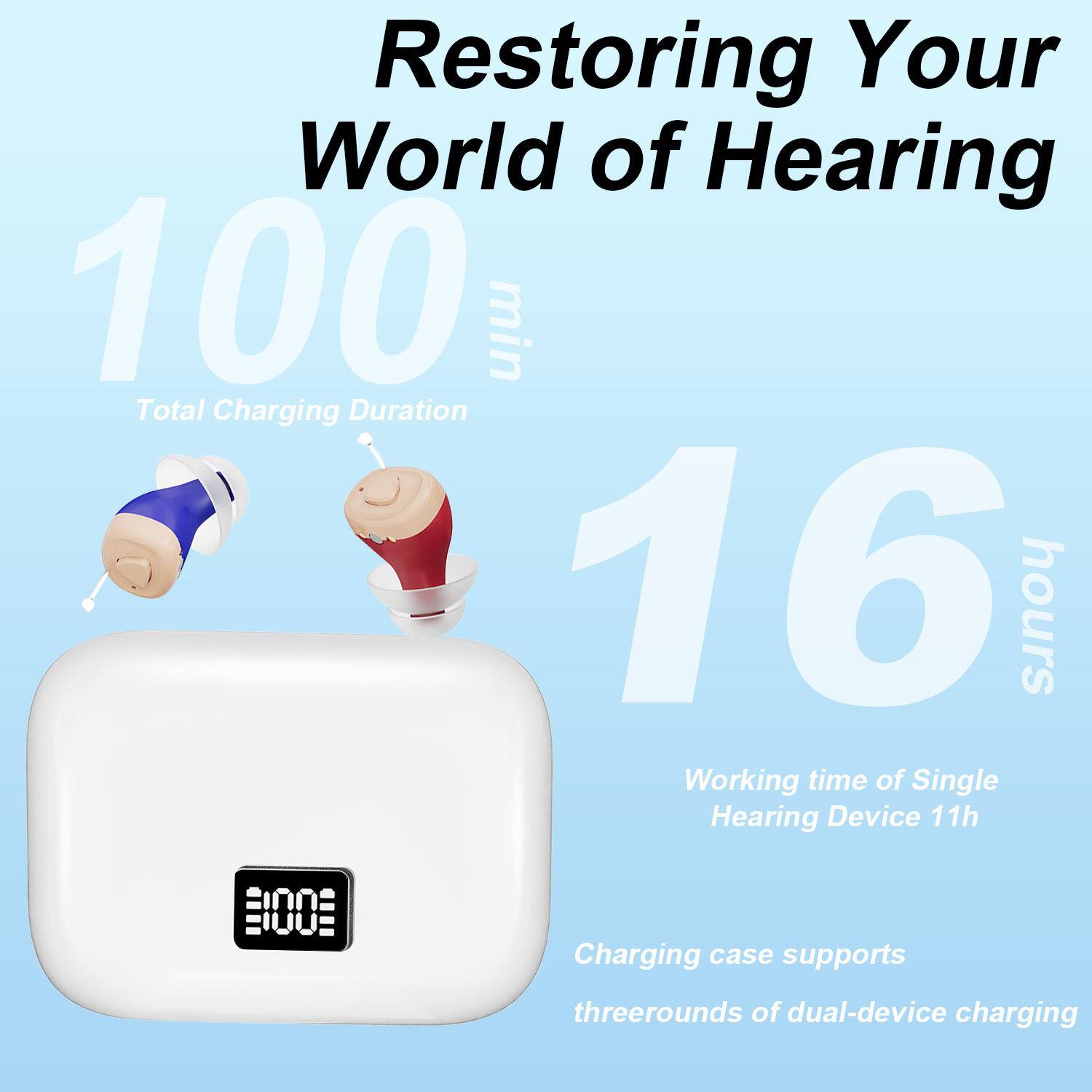 Restoring Your World of Hearing

100 min

Total Charging Duration

16 hours

Working time of Single Hearing Device 11h

100

Charging case supports

threerounds of dual-device charging